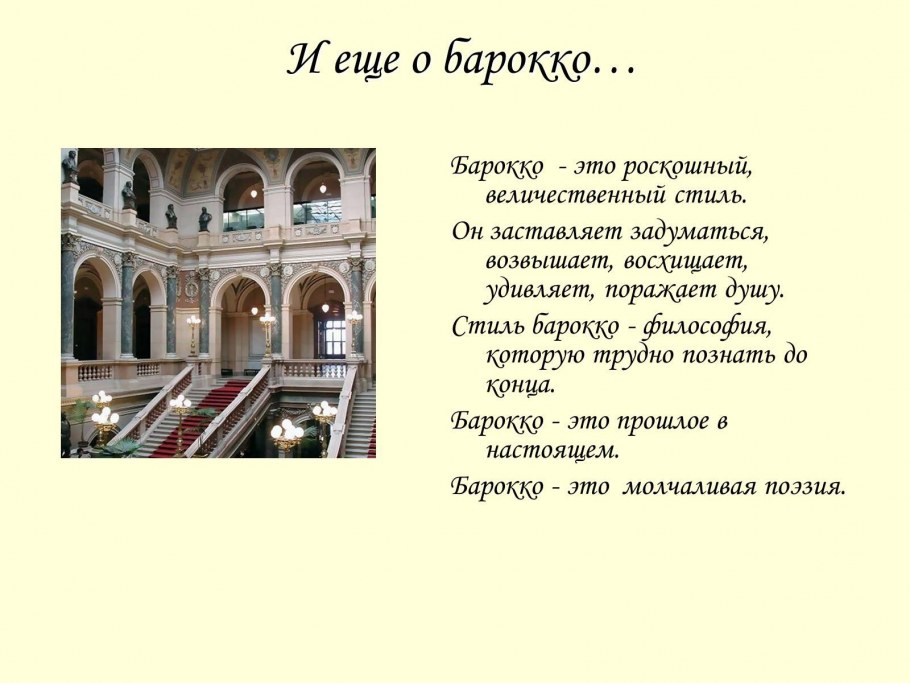 И еще о барокко…

Барокко - это роскошный, величественный стиль.

Он заставляет задуматься, возвышает, восхищает, удивляет, поражает душу.

Стиль барокко - философия, которую трудно познать до конца.

Барокко - это прошлое в настоящем.

Барокко - это молчаливая поэзия.